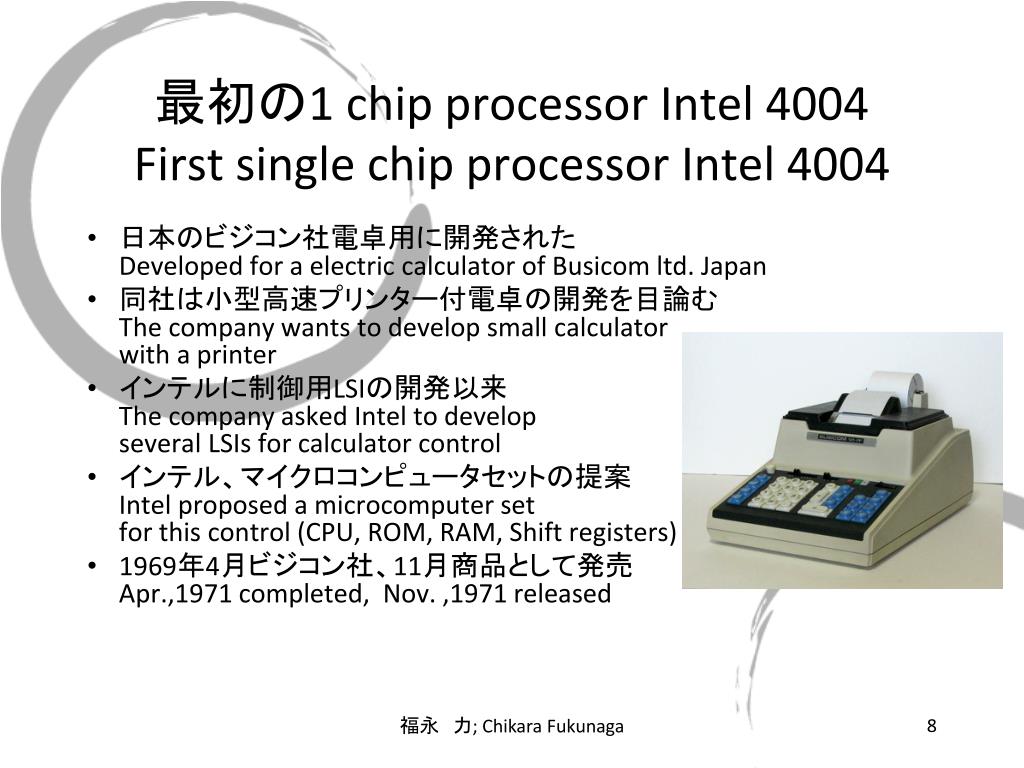 最初の1 chip processor Intel 4004
First single chip processor Intel 4004

• 日本のビジコン社電卓用に開発された
Developed for a electric calculator of Busicom ltd. Japan
• 同社は小型高速プリンター付電卓の開発を目論む
The company wants to develop small calculator with a printer
• インテルに制御用LSIの開発以来
The company asked Intel to develop several LSIs for calculator control
• インテル、マイクロコンピュータセットの提案
Intel proposed a microcomputer set for this control (CPU, ROM, RAM, Shift registers)
• 1969年4月ビジコン社、11月商品として発売
Apr.,1971 completed, Nov. ,1971 released

BUSICOM

福永 力; Chikara Fukunaga

8